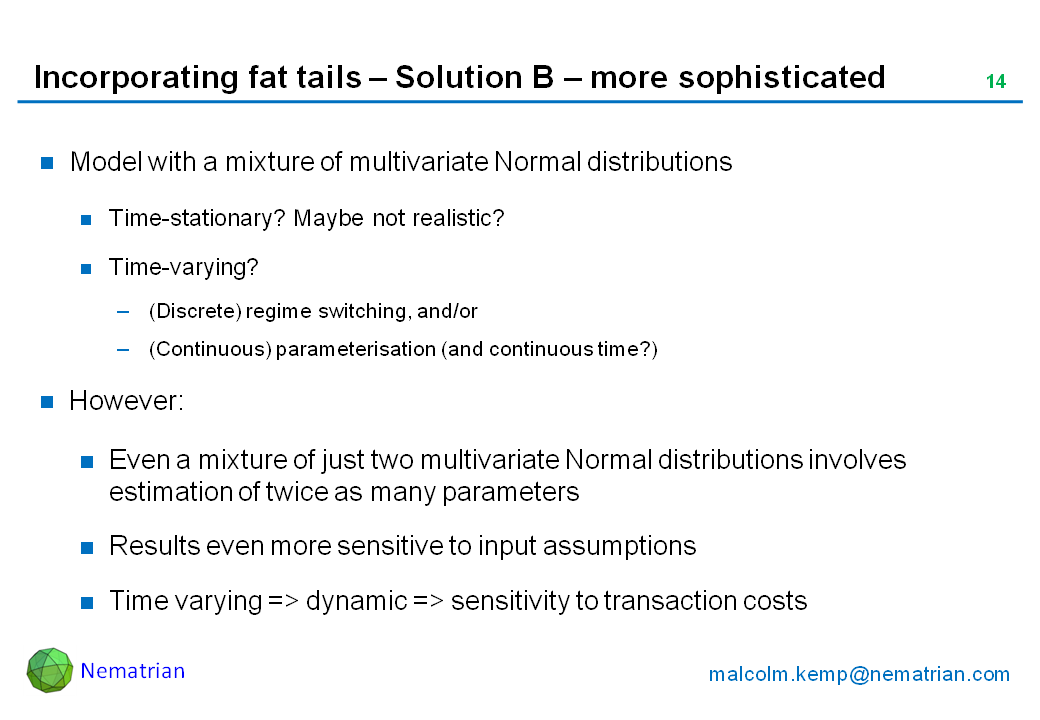 Incorporating fat tails – Solution B – more sophisticated

14

Model with a mixture of multivariate Normal distributions

Time-stationary? Maybe not realistic?

Time-varying?

– (Discrete) regime switching, and/or

– (Continuous) parameterisation (and continuous time?)

However:

Even a mixture of just two multivariate Normal distributions involves estimation of twice as many parameters

Results even more sensitive to input assumptions

Time varying => dynamic => sensitivity to transaction costs

Nematrian

malcolm.kemp@nematrian.com